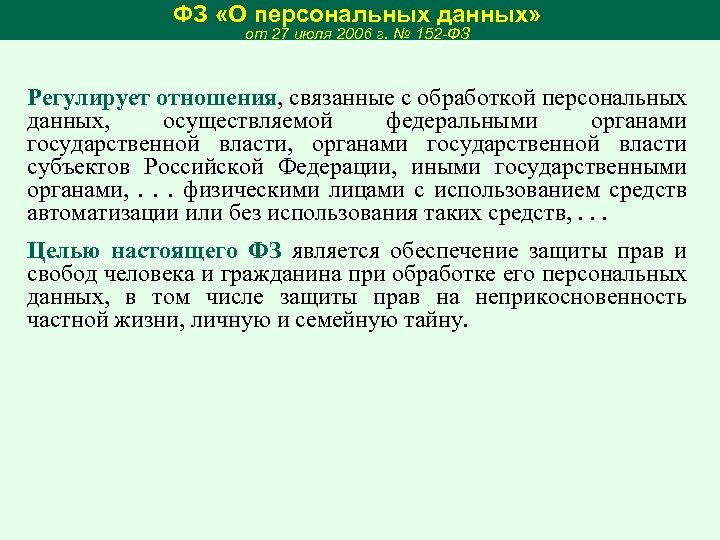 ФЗ «О персональных данных»
от 27 июля 2006 г. № 152-ФЗ

Регулирует отношения, связанные с обработкой персональных данных, осуществляемой федеральными органами государственной власти, органами государственной власти субъектов Российской Федерации, иными государственными органами, . . . физическими лицами с использованием средств автоматизации или без использования таких средств, . . .

Целью настоящего ФЗ является обеспечение защиты прав и свобод человека и гражданина при обработке его персональных данных, в том числе защиты прав на неприкосновенность частной жизни, личную и семейную тайну.